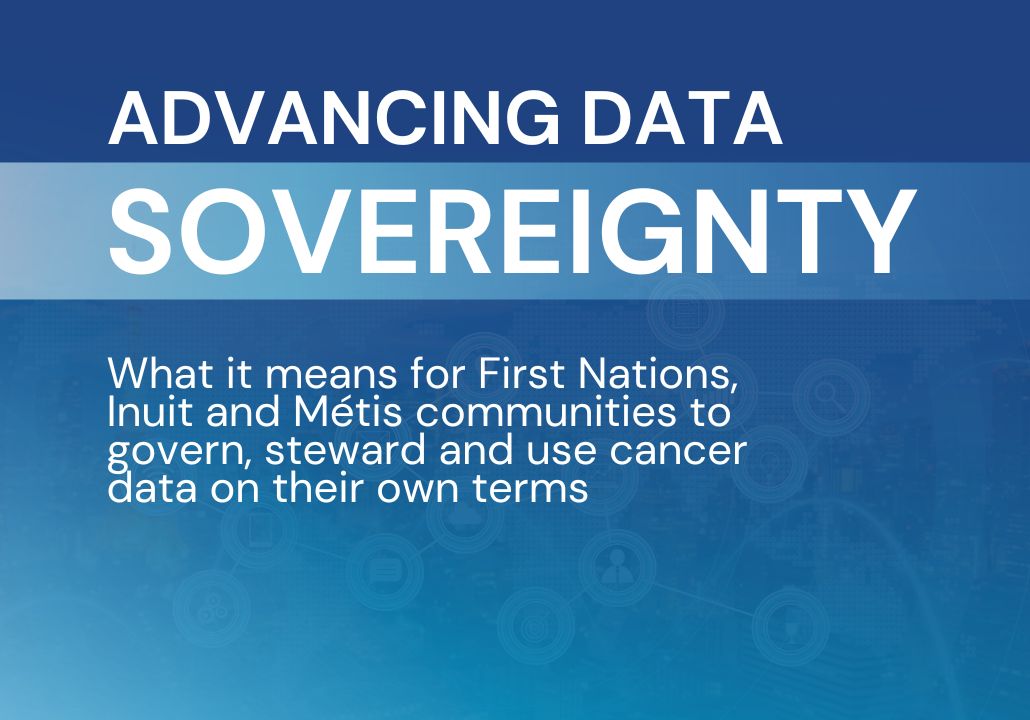 ADVANCING DATA
SOVEREIGNTY

What it means for First Nations, Inuit and Métis communities to govern, steward and use cancer data on their own terms